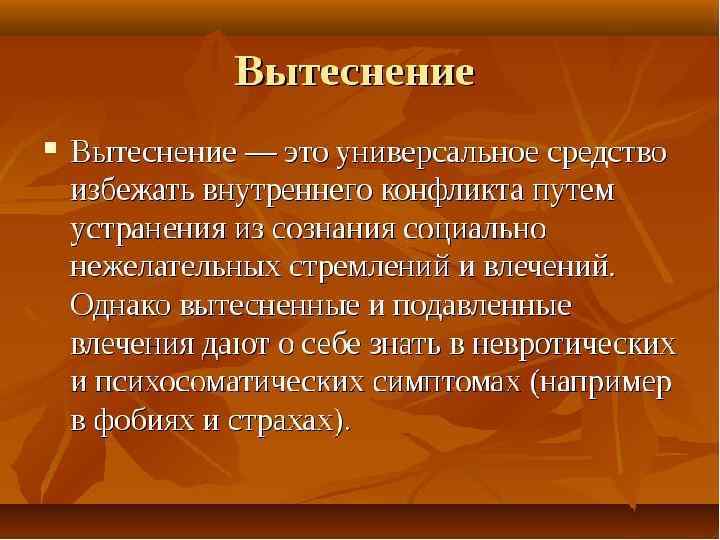 Вытеснение

▪ Вытеснение — это универсальное средство избежать внутреннего конфликта путем устранения из сознания социально нежелательных стремлений и влечений. Однако вытесненные и подавленные влечения дают о себе знать в невротических и психосоматических симптомах (например в фобиях и страхах).